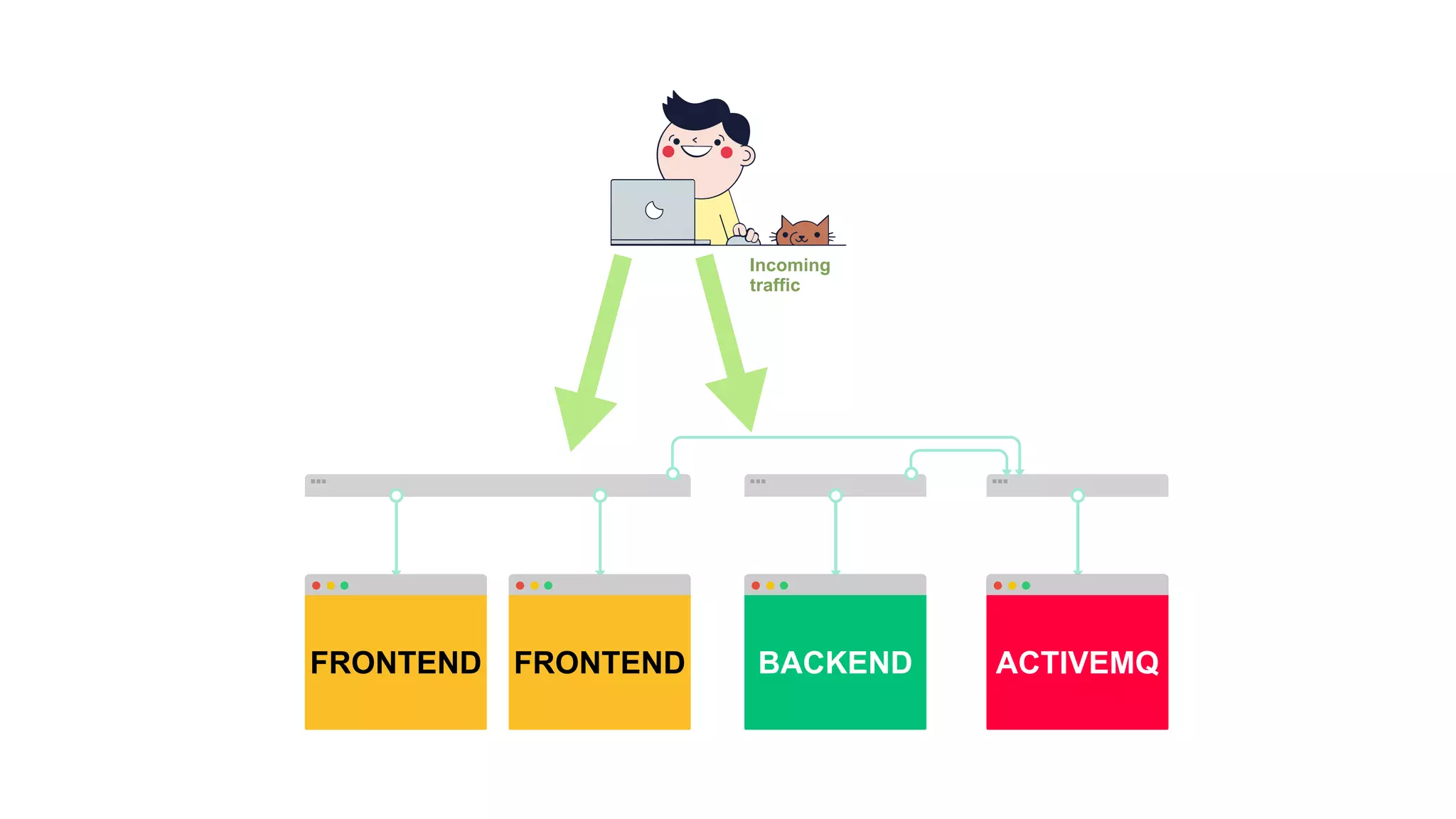 Incoming traffic

FRONTEND

FRONTEND

BACKEND

ACTIVEMQ